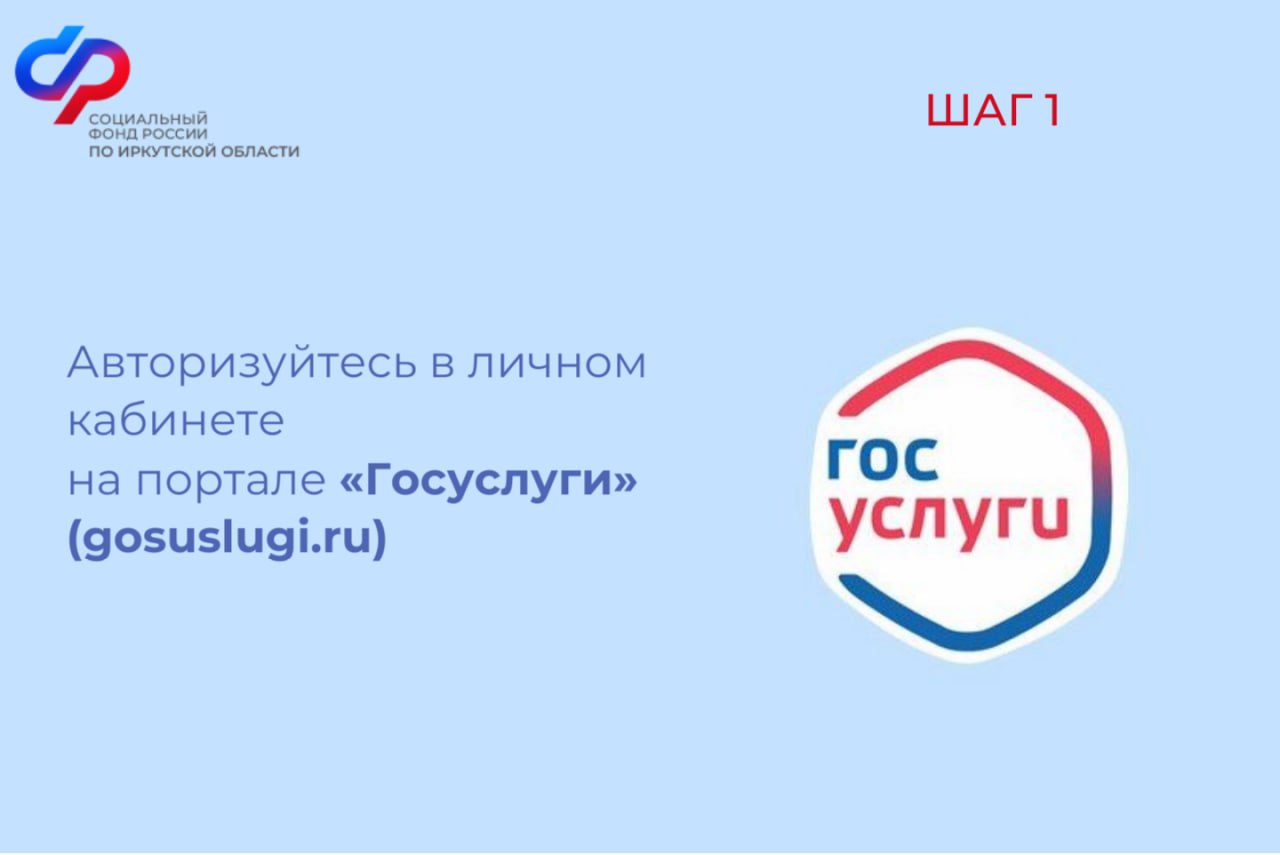 СОЦИАЛЬНЫЙ ФОНД РОССИИ ПО ИРКУТСКОЙ ОБЛАСТИ

ШАГ 1

Авторизуйтесь в личном кабинете на портале «Госуслуги» (gosuslugi.ru)

ГОС УСЛУГИ